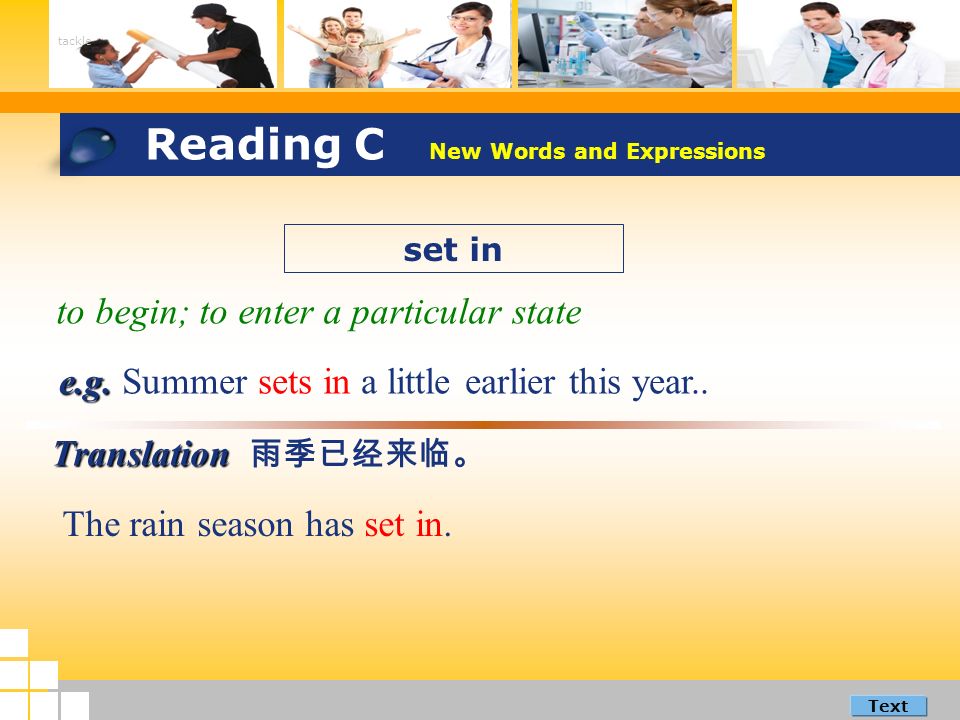 tackle

Reading C New Words and Expressions

set in

to begin; to enter a particular state

e.g. Summer sets in a little earlier this year..

Translation 雨季已经来临。

The rain season has set in.

Text